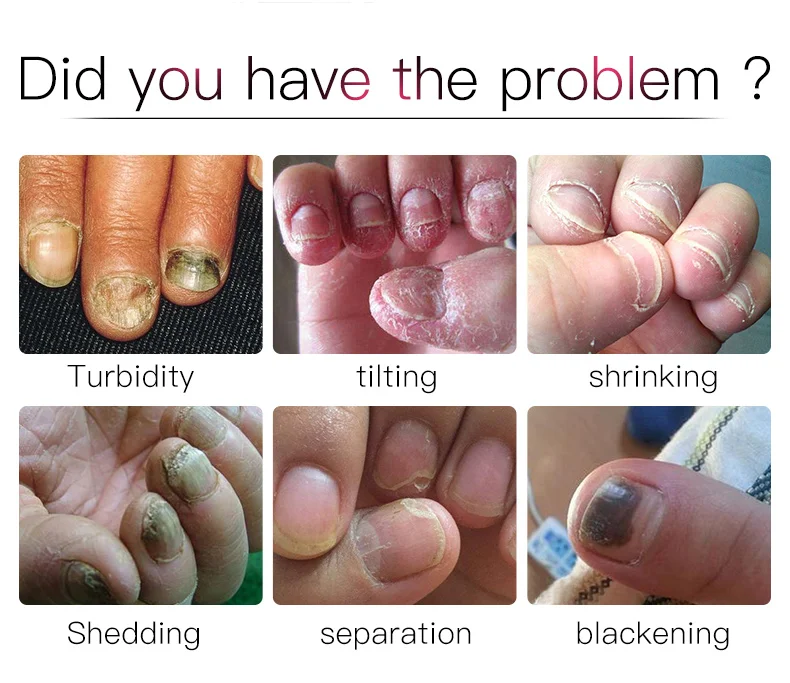 Did you have the problem ?

Turbidity

tilting

shrinking

Shedding

separation

blackening